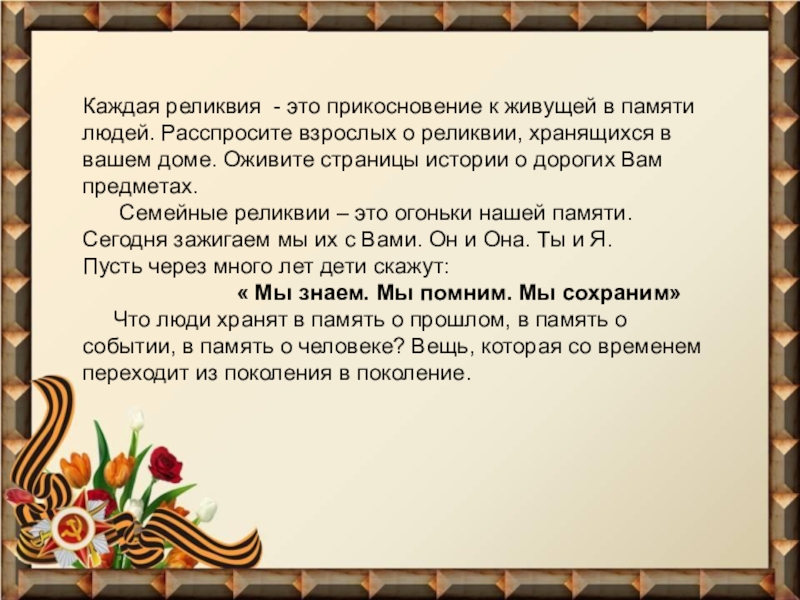 Каждая реликвия - это прикосновение к живущей в памяти людей. Расспросите взрослых о реликвии, хранящихся в вашем доме. Оживите страницы истории о дорогих Вам предметах.

Семейные реликвии – это огоньки нашей памяти. Сегодня зажигаем мы их с Вами. Он и Она. Ты и Я. Пусть через много лет дети скажут:

« Мы знаем. Мы помним. Мы сохраним»

Что люди хранят в память о прошлом, в память о событии, в память о человеке? Вещь, которая со временем переходит из поколения в поколение.